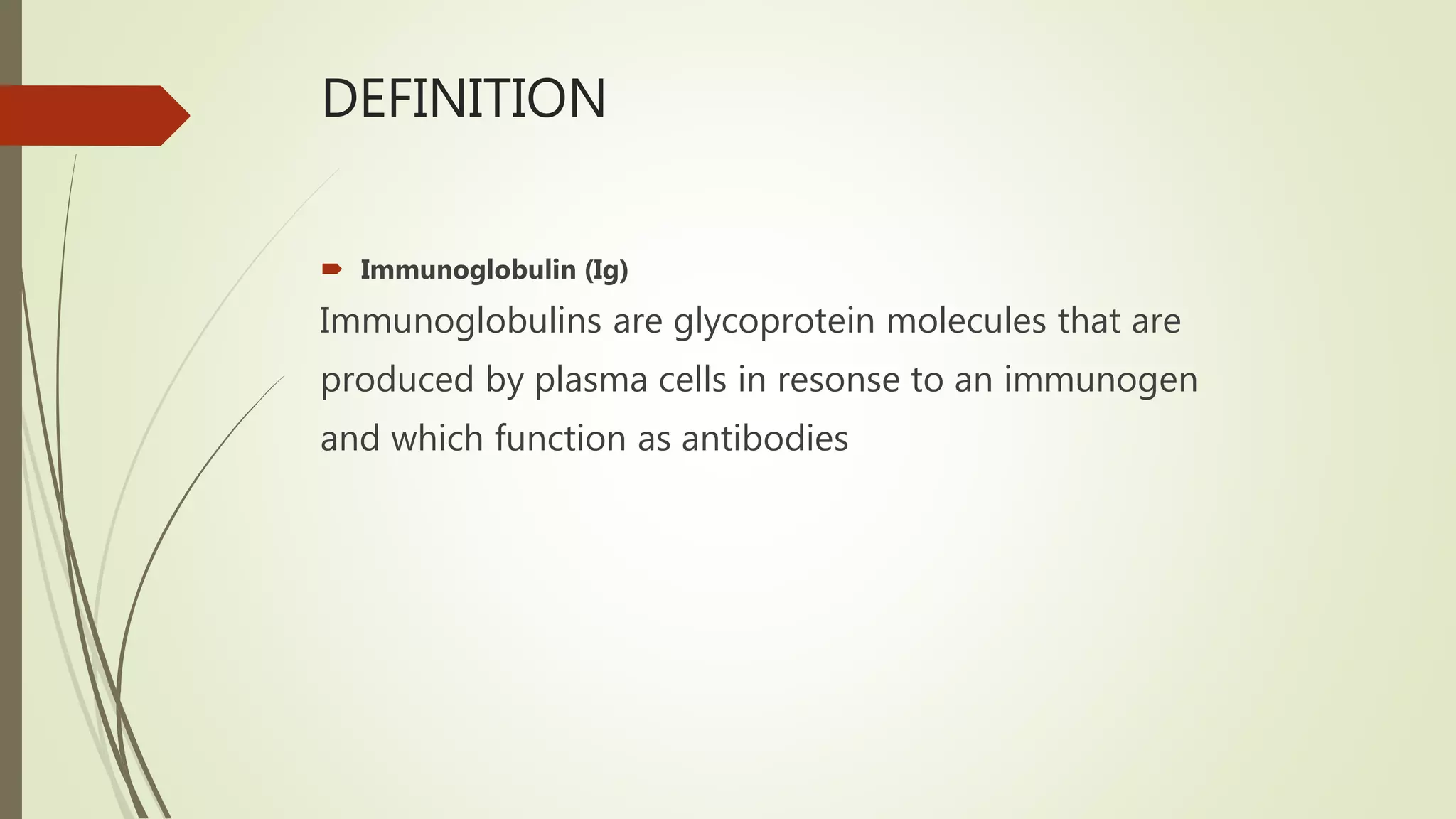 DEFINITION

Immunoglobulin (Ig)

Immunoglobulins are glycoprotein molecules that are produced by plasma cells in resonse to an immunogen and which function as antibodies